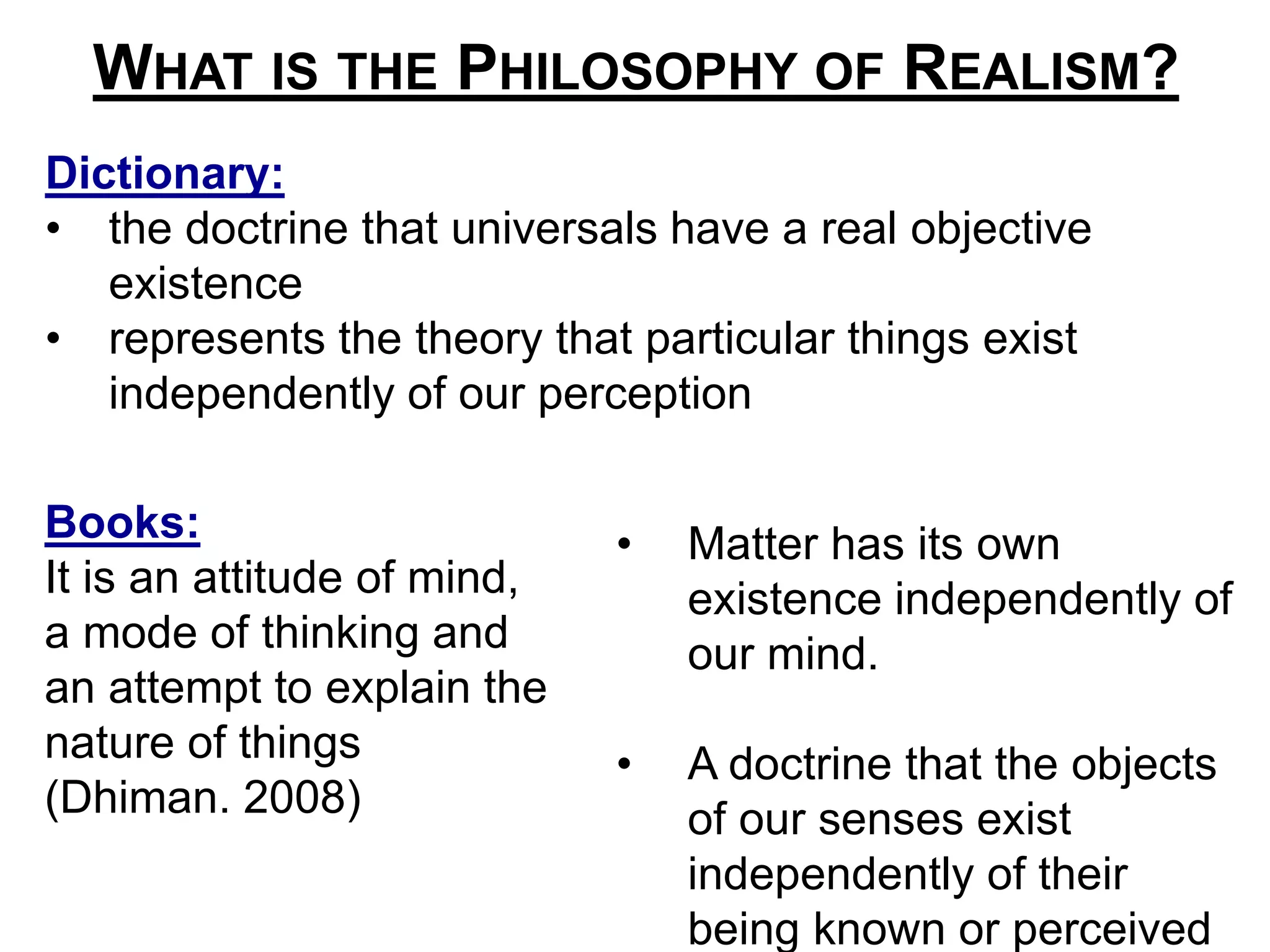 WHAT IS THE PHILOSOPHY OF REALISM?

Dictionary:
• the doctrine that universals have a real objective existence
• represents the theory that particular things exist independently of our perception

Books:
It is an attitude of mind, a mode of thinking and an attempt to explain the nature of things (Dhiman. 2008)

• Matter has its own existence independently of our mind.

• A doctrine that the objects of our senses exist independently of their being known or perceived